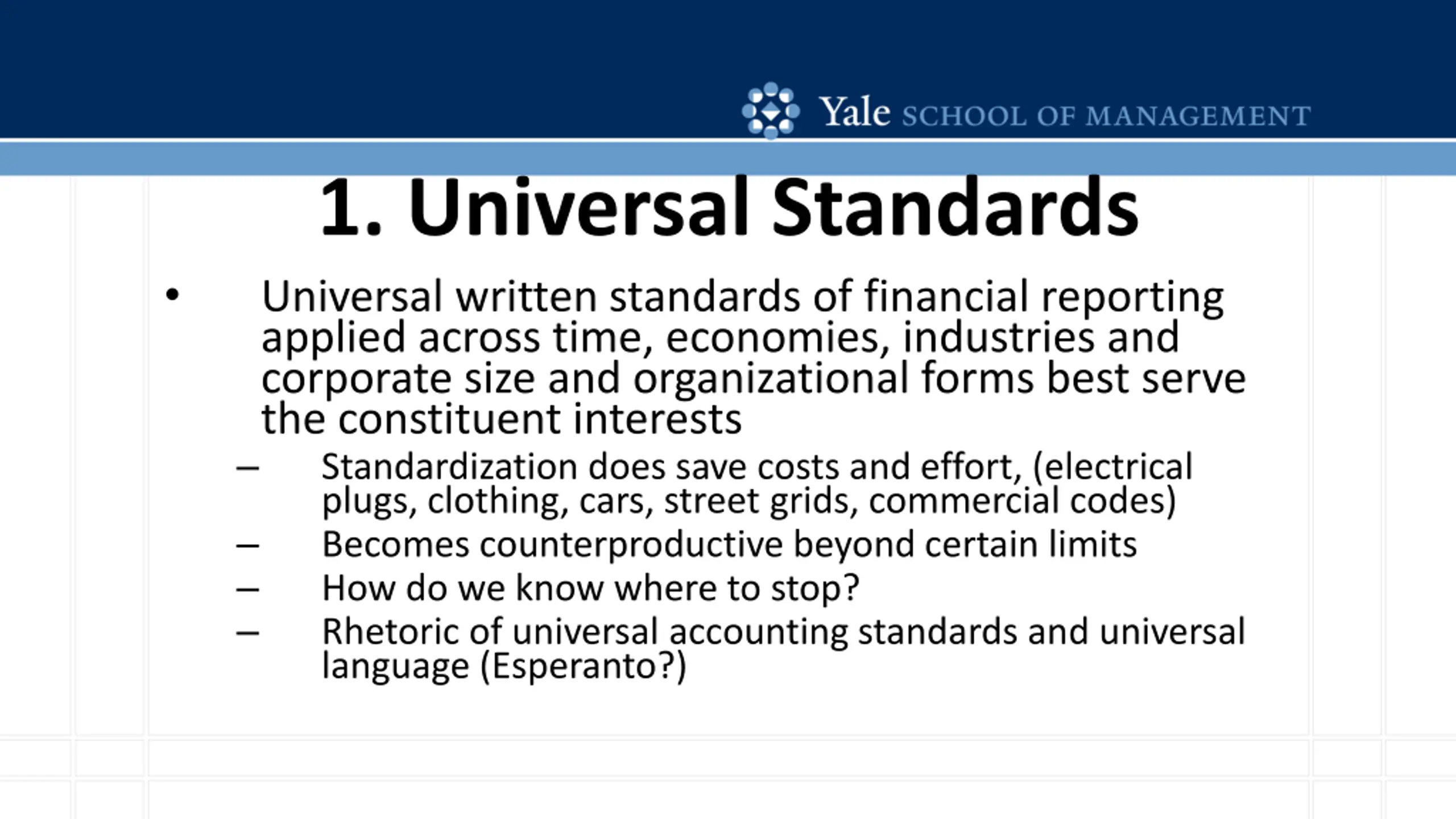 Yale SCHOOL OF MANAGEMENT

1. Universal Standards

• Universal written standards of financial reporting applied across time, economies, industries and corporate size and organizational forms best serve the constituent interests
– Standardization does save costs and effort, (electrical plugs, clothing, cars, street grids, commercial codes)
– Becomes counterproductive beyond certain limits
– How do we know where to stop?
– Rhetoric of universal accounting standards and universal language (Esperanto?)